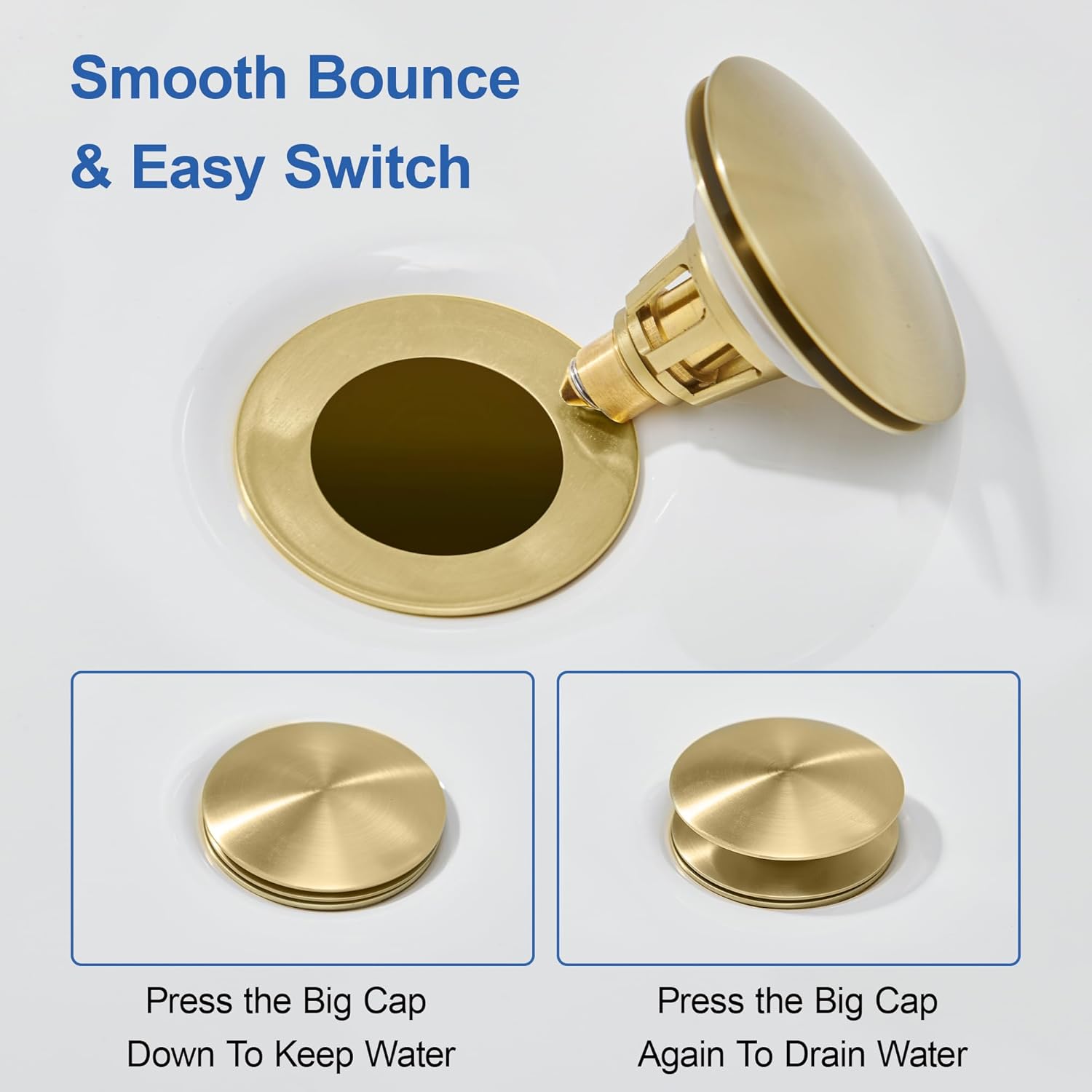 Smooth Bounce & Easy Switch

Press the Big Cap Down To Keep Water

Press the Big Cap Again To Drain Water